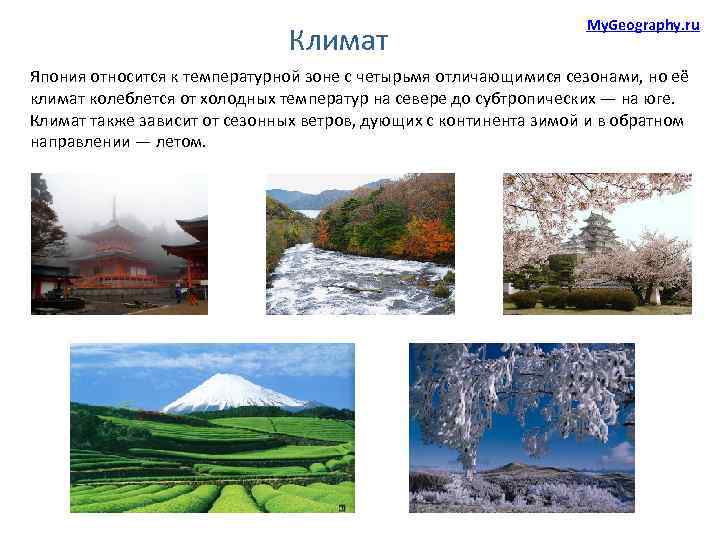 MyGeography.ru

Климат

Япония относится к температурной зоне с четырьмя отличающимися сезонами, но её климат колеблется от холодных температур на севере до субтропических — на юге. Климат также зависит от сезонных ветров, дующих с континента зимой и в обратном направлении — летом.